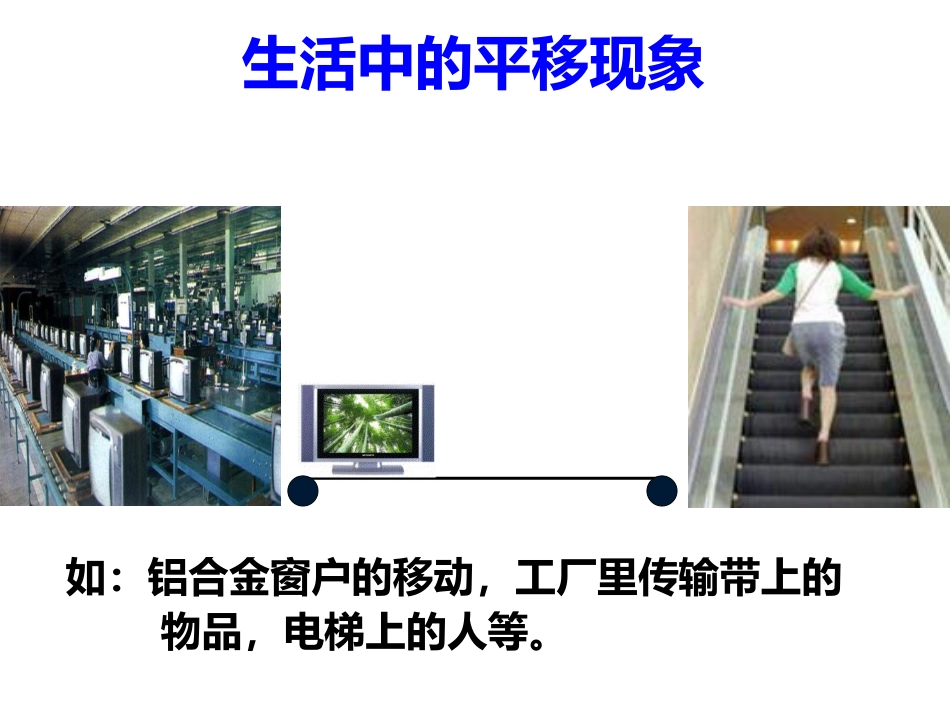 生活中的平移现象

如：铝合金窗户的移动，工厂里传输带上的物品，电梯上的人等。